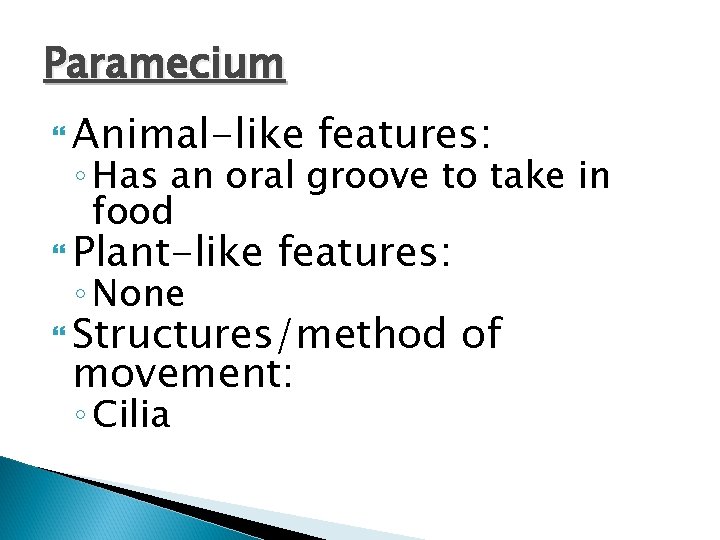 Paramecium

Animal-like features:
◦ Has an oral groove to take in food

Plant-like features:
◦ None

Structures/method of movement:
◦ Cilia